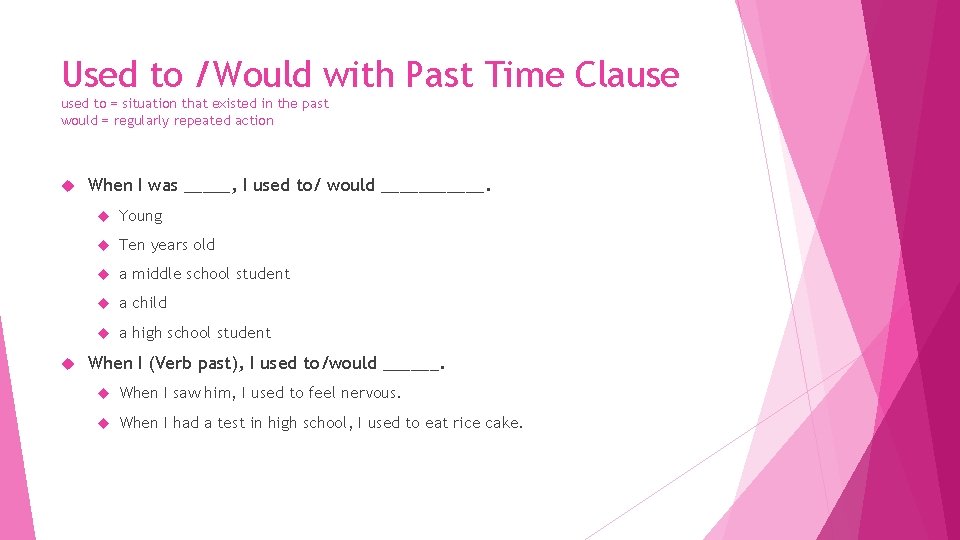 Used to /Would with Past Time Clause

used to = situation that existed in the past
would = regularly repeated action

When I was _____, I used to/ would ___________.

Young

Ten years old

a middle school student

a child

a high school student

When I (Verb past), I used to/would ______.

When I saw him, I used to feel nervous.

When I had a test in high school, I used to eat rice cake.